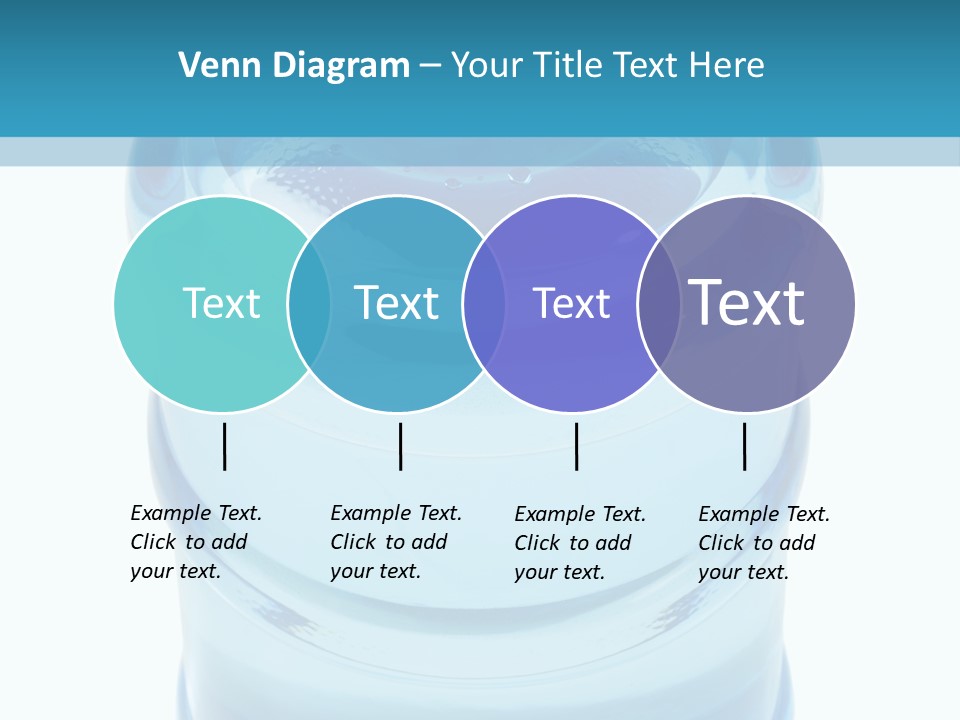 Venn Diagram – Your Title Text Here

Text

Text

Text

Text

Example Text. Click to add your text.

Example Text. Click to add your text.

Example Text. Click to add your text.

Example Text. Click to add your text.